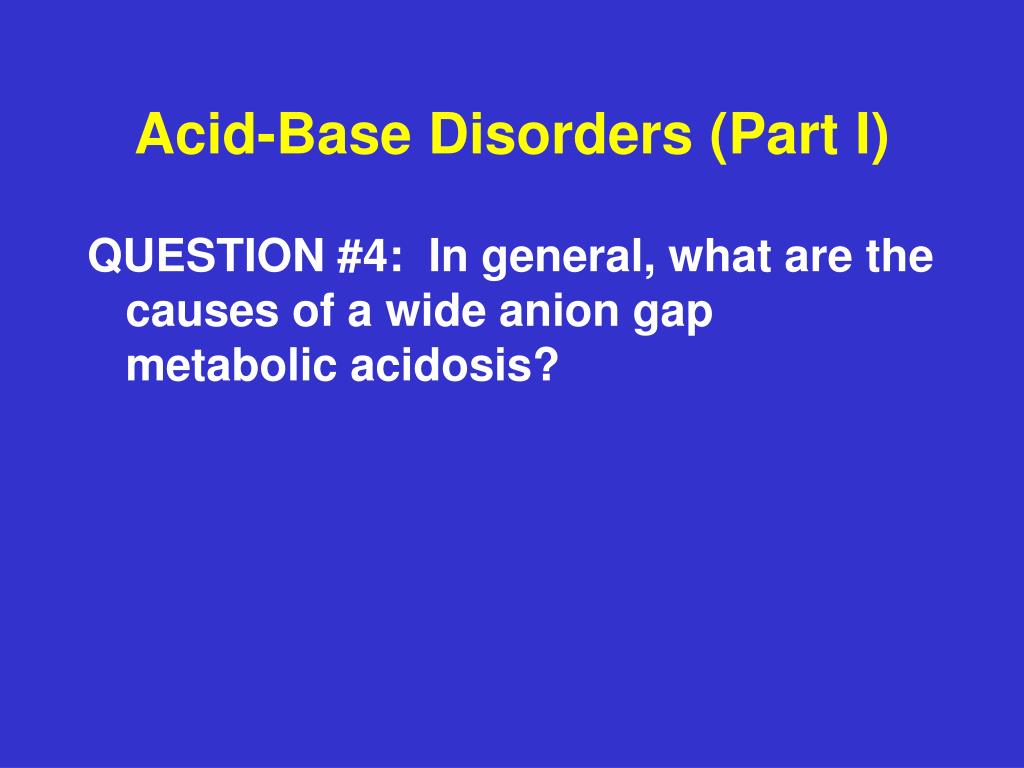 Acid-Base Disorders (Part I)

QUESTION #4: In general, what are the causes of a wide anion gap metabolic acidosis?